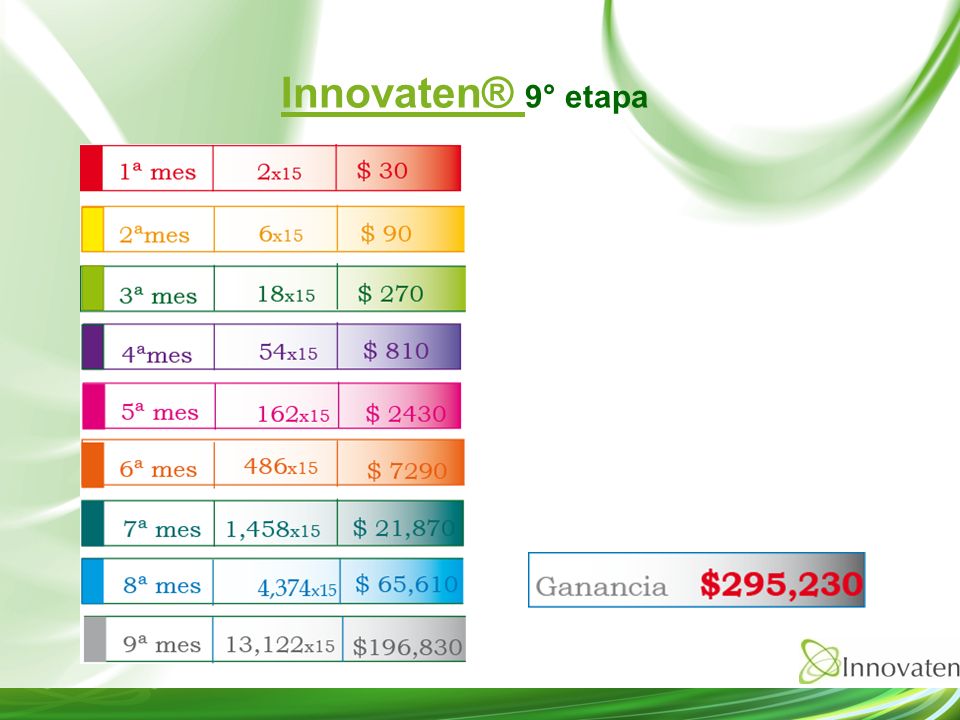 Innovaten® 9° etapa

| 1ª mes | 2x15 | $ 30 |
|---|---|---|
| 2ªmes | 6x15 | $ 90 |
| 3ª mes | 18x15 | $ 270 |
| 4ªmes | 54x15 | $ 810 |
| 5ª mes | 162x15 | $ 2430 |
| 6ª mes | 486x15 | $ 7290 |
| 7ª mes | 1,458x15 | $ 21,870 |
| 8ª mes | 4,374x15 | $ 65,610 |
| 9ª mes | 13,122x15 | $196,830 |

Ganancia $295,230

Innovaten